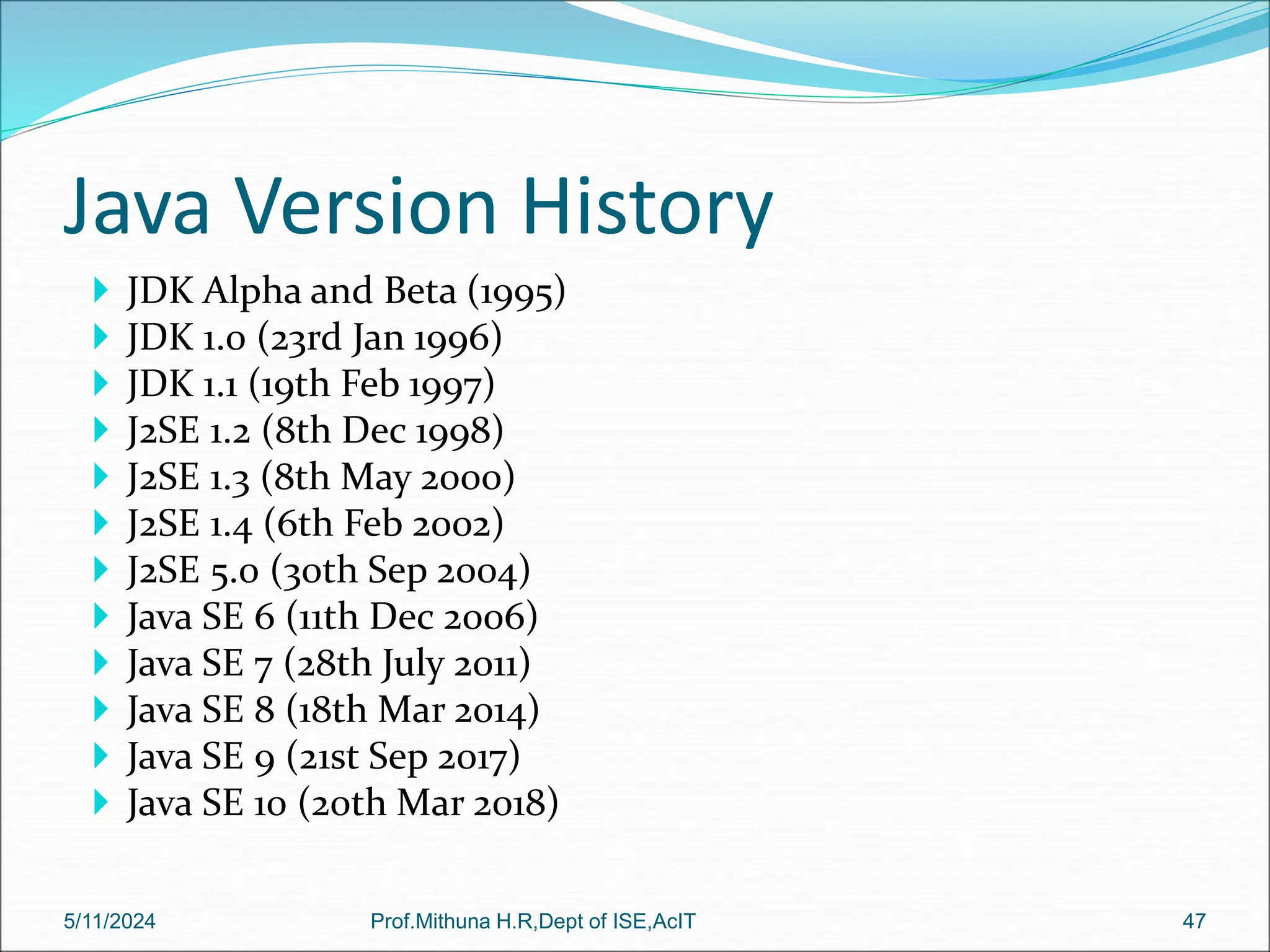 Java Version History

JDK Alpha and Beta (1995)
JDK 1.0 (23rd Jan 1996)
JDK 1.1 (19th Feb 1997)
J2SE 1.2 (8th Dec 1998)
J2SE 1.3 (8th May 2000)
J2SE 1.4 (6th Feb 2002)
J2SE 5.0 (30th Sep 2004)
Java SE 6 (11th Dec 2006)
Java SE 7 (28th July 2011)
Java SE 8 (18th Mar 2014)
Java SE 9 (21st Sep 2017)
Java SE 10 (20th Mar 2018)

5/11/2024
Prof.Mithuna H.R,Dept of ISE,AcIT
47